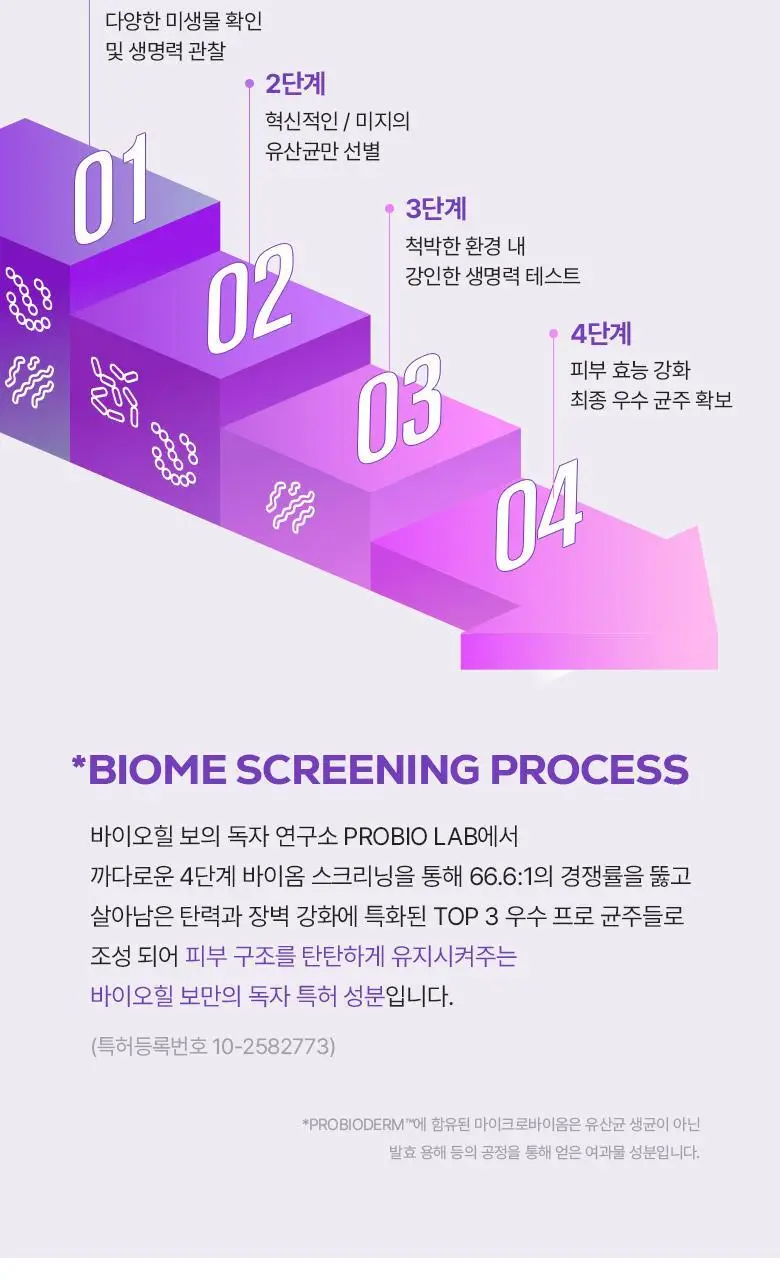 다양한 미생물 확인
및 생명력 관찰

2단계
혁신적인 / 미지의
유산균만 선별

3단계
척박한 환경 내
강인한 생명력 테스트

4단계
피부 효능 강화
최종 우수 균주 확보

01

02

03

04

*BIOME SCREENING PROCESS

바이오힐 보의 독자 연구소 PROBIO LAB에서
까다로운 4단계 바이옴 스크리닝을 통해 66.6:1의 경쟁률을 뚫고
살아남은 탄력과 장벽 강화에 특화된 TOP 3 우수 프로 균주들로
조성 되어 피부 구조를 탄탄하게 유지시켜주는
바이오힐 보만의 독자 특허 성분입니다.

(특허등록번호 10-2582773)

*PROBIODERM™에 함유된 마이크로바이옴은 유산균 생균이 아닌
발효 용해 등의 공정을 통해 얻은 여과물 성분입니다.